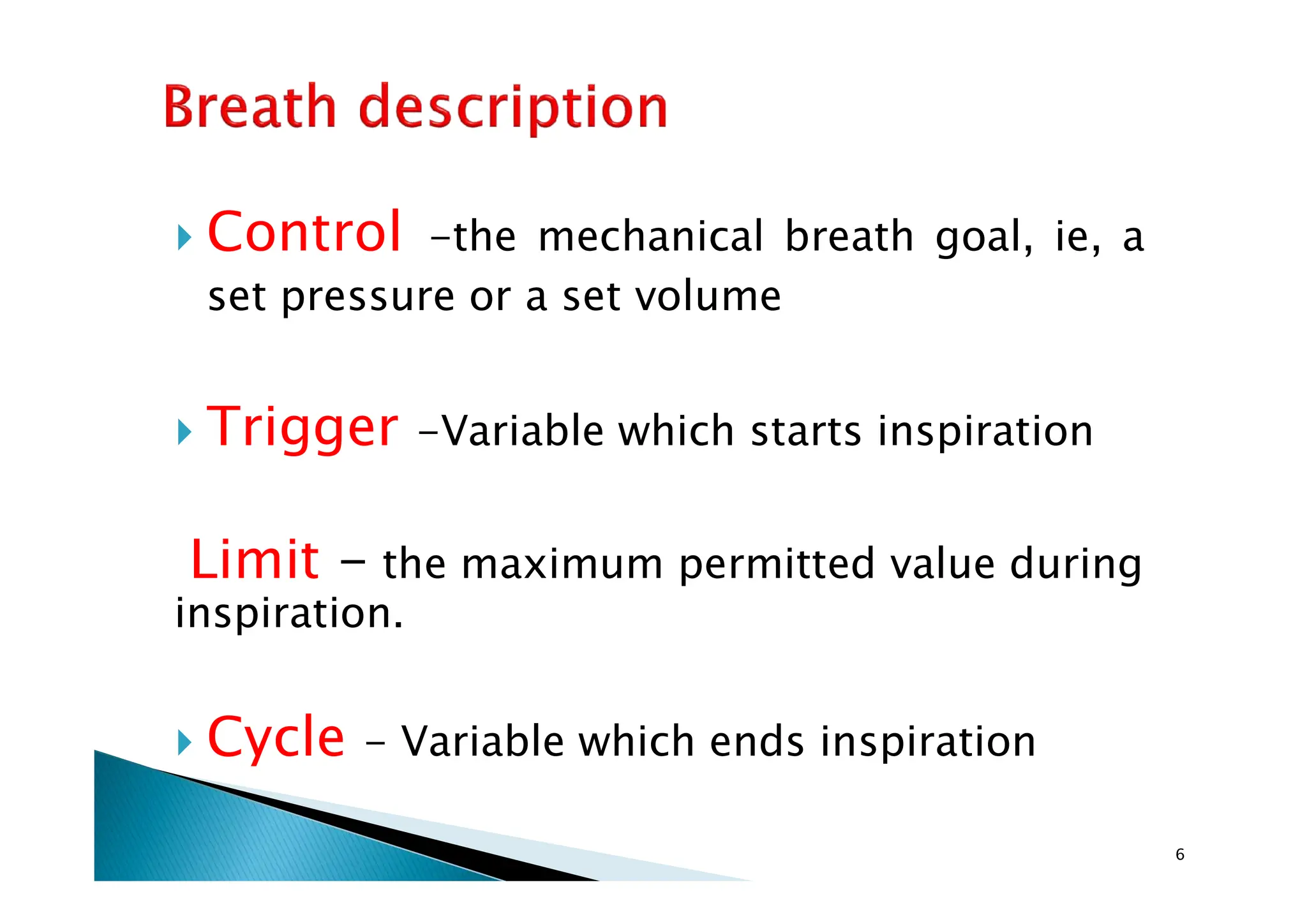 Breath description

Control –the mechanical breath goal, ie, a set pressure or a set volume

Trigger –Variable which starts inspiration

Limit – the maximum permitted value during inspiration.

Cycle – Variable which ends inspiration

6